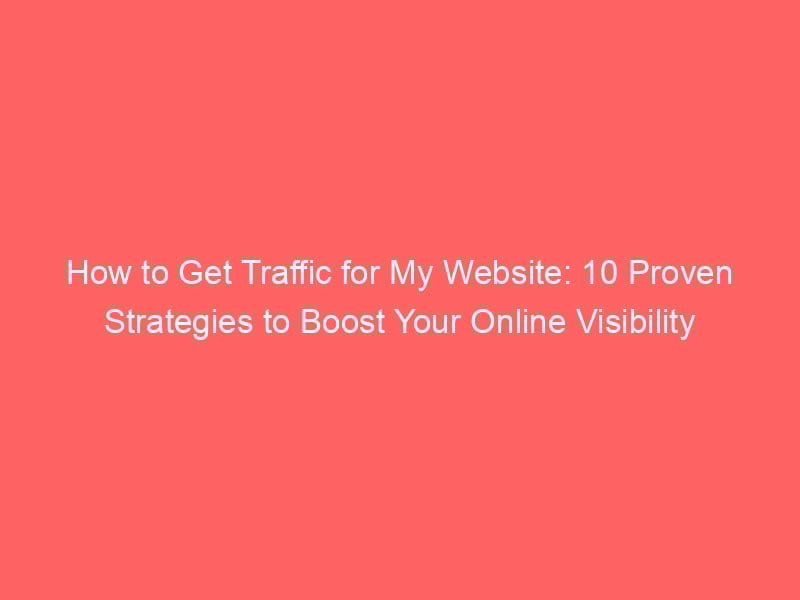 How to Get Traffic for My Website: 10 Proven Strategies to Boost Your Online Visibility